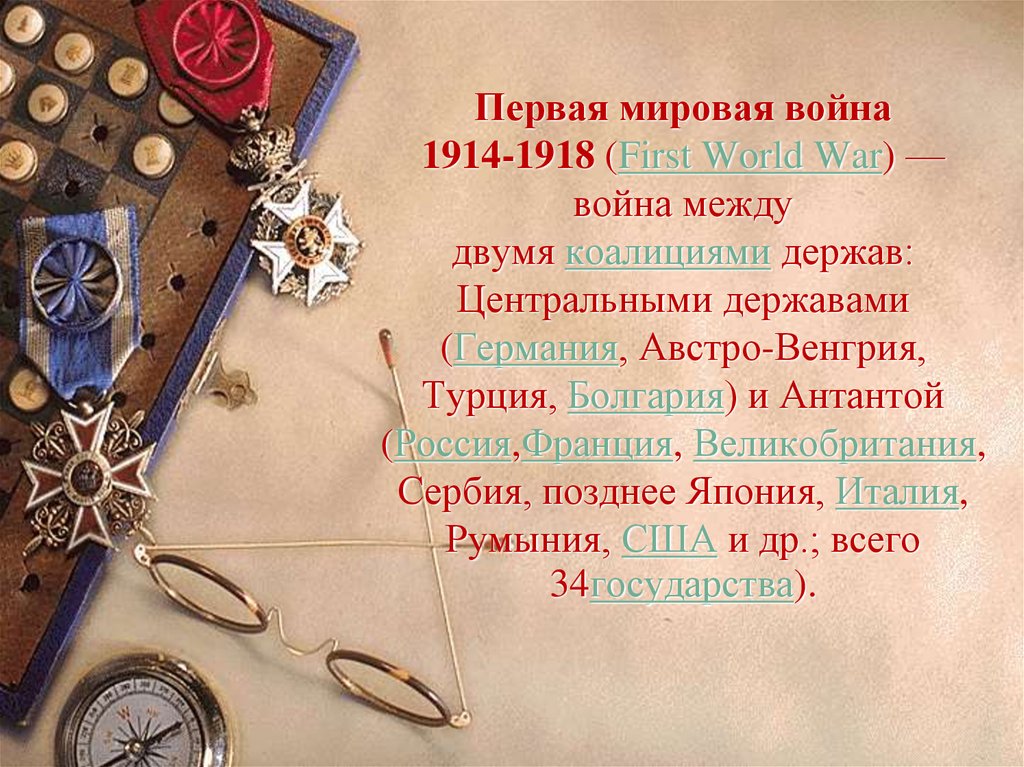 Первая мировая война 1914-1918 (First World War) — война между двумя коалициями держав: Центральными державами (Германия, Австро-Венгрия, Турция, Болгария) и Антантой (Россия,Франция, Великобритания, Сербия, позднее Япония, Италия, Румыния, США и др.; всего 34государства).